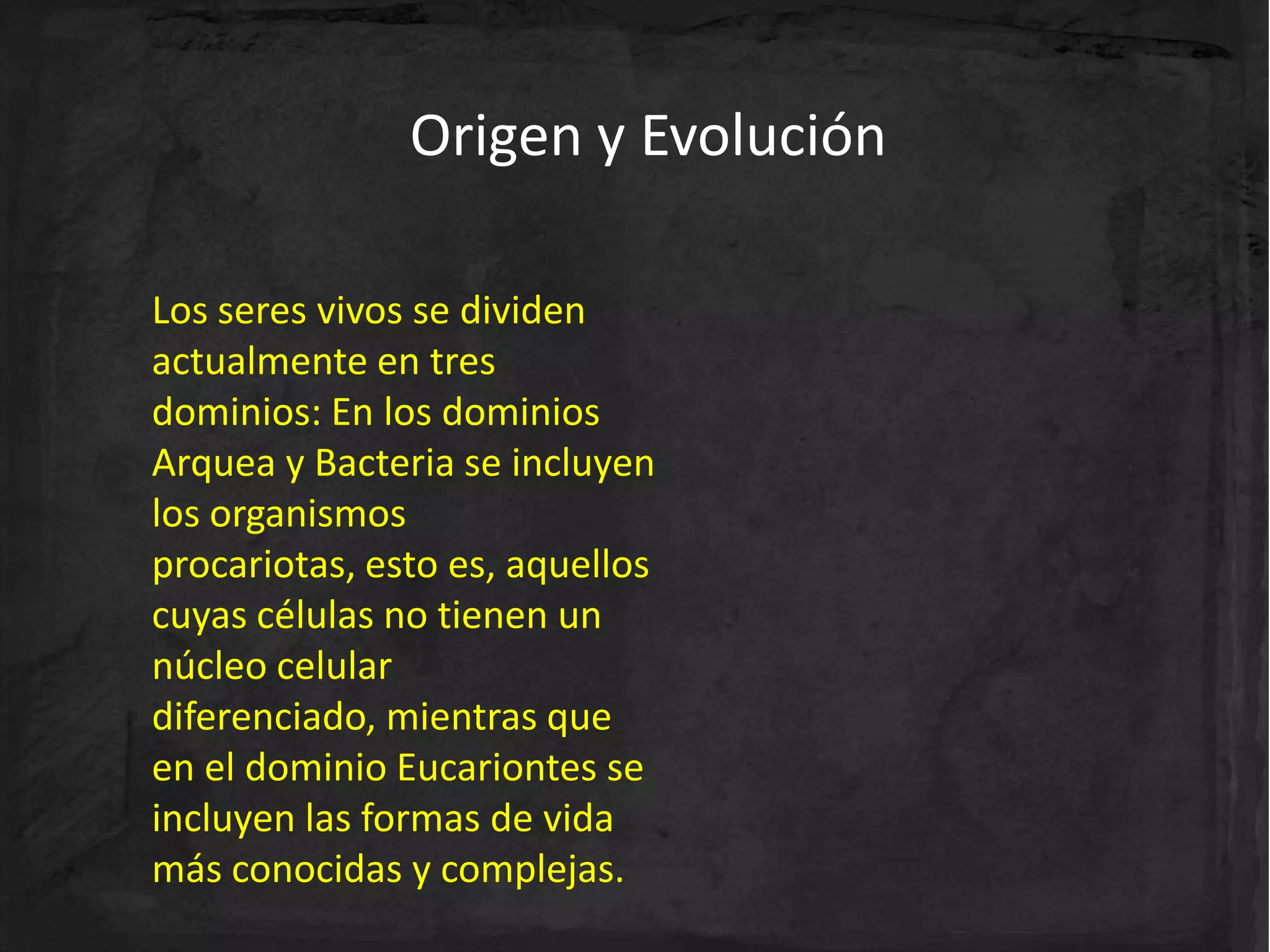 Origen y Evolución

Los seres vivos se dividen actualmente en tres dominios: En los dominios Arquea y Bacteria se incluyen los organismos procariotas, esto es, aquellos cuyas células no tienen un núcleo celular diferenciado, mientras que en el dominio Eucariontes se incluyen las formas de vida más conocidas y complejas.